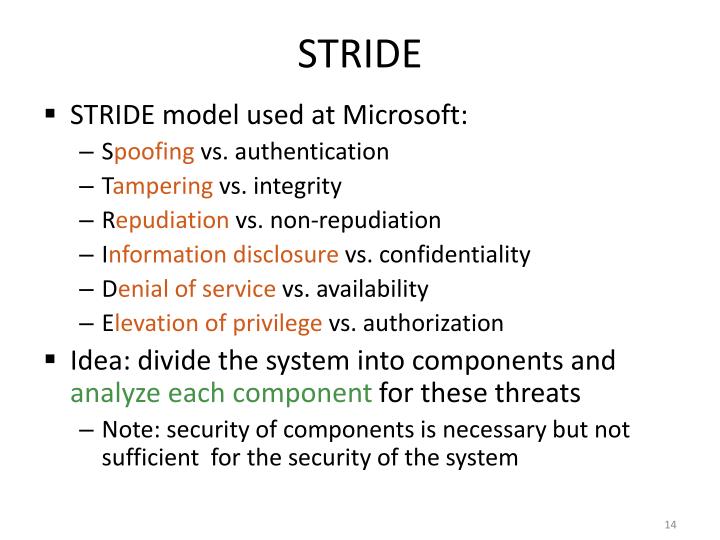 STRIDE

▪ STRIDE model used at Microsoft:
– Spoofing vs. authentication
– Tampering vs. integrity
– Repudiation vs. non-repudiation
– Information disclosure vs. confidentiality
– Denial of service vs. availability
– Elevation of privilege vs. authorization

▪ Idea: divide the system into components and analyze each component for these threats
– Note: security of components is necessary but not sufficient for the security of the system

14